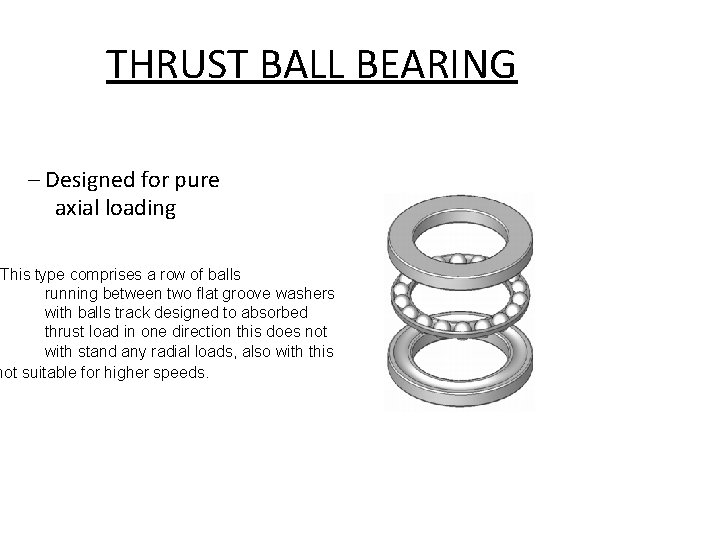 THRUST BALL BEARING

– Designed for pure axial loading

This type comprises a row of balls running between two flat groove washers with balls track designed to absorbed thrust load in one direction this does not with stand any radial loads, also with this not suitable for higher speeds.